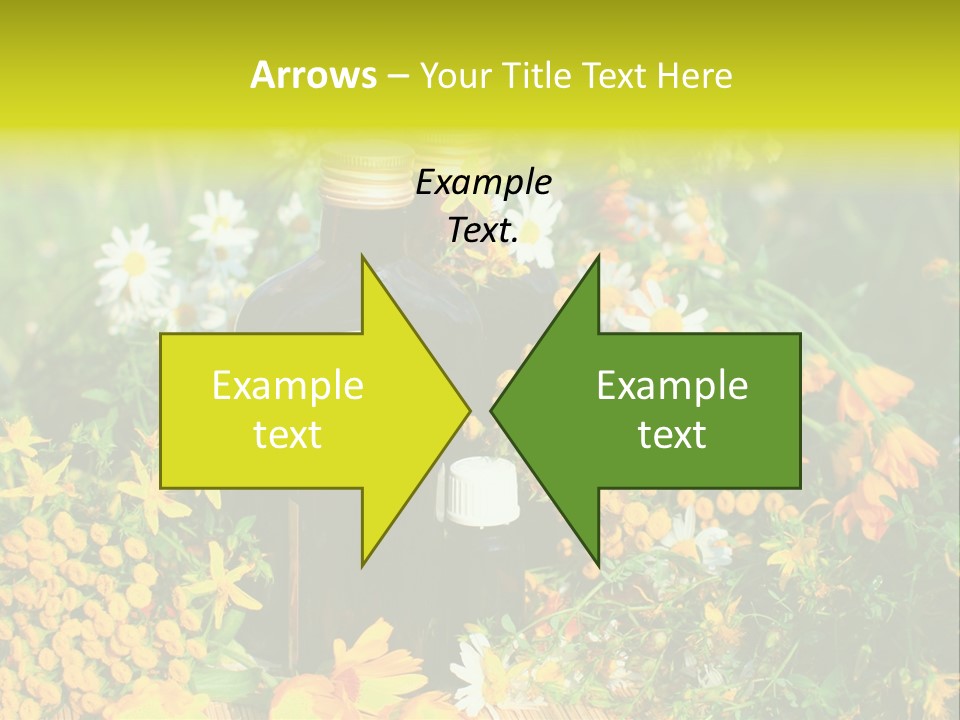 Arrows – Your Title Text Here

Example Text.

Example text

Example text